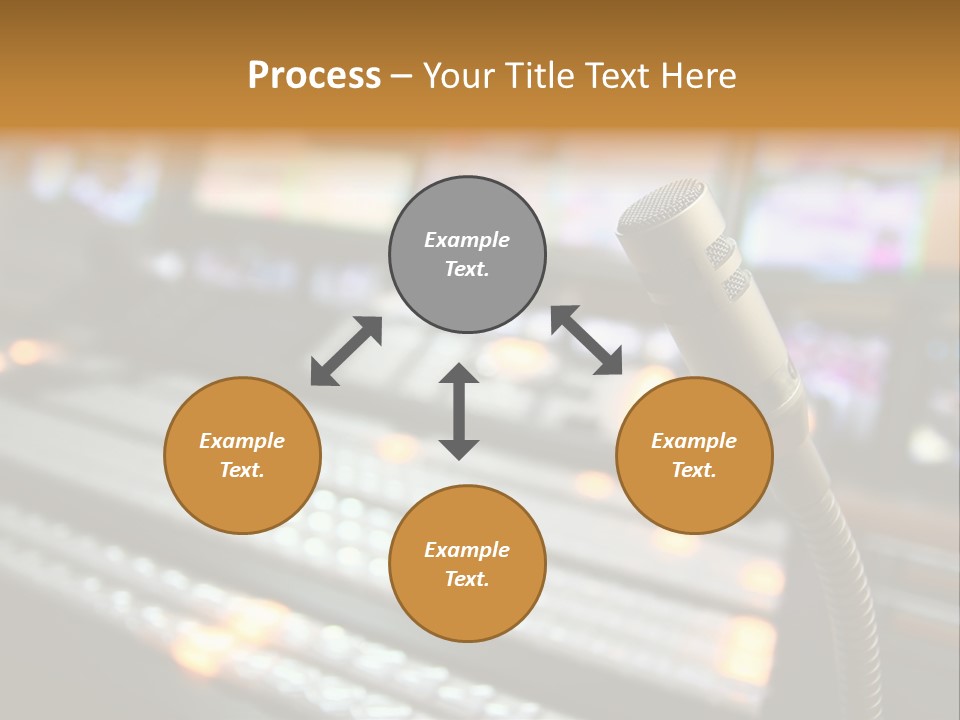 Process – Your Title Text Here

Example Text.

Example Text.

Example Text.

Example Text.